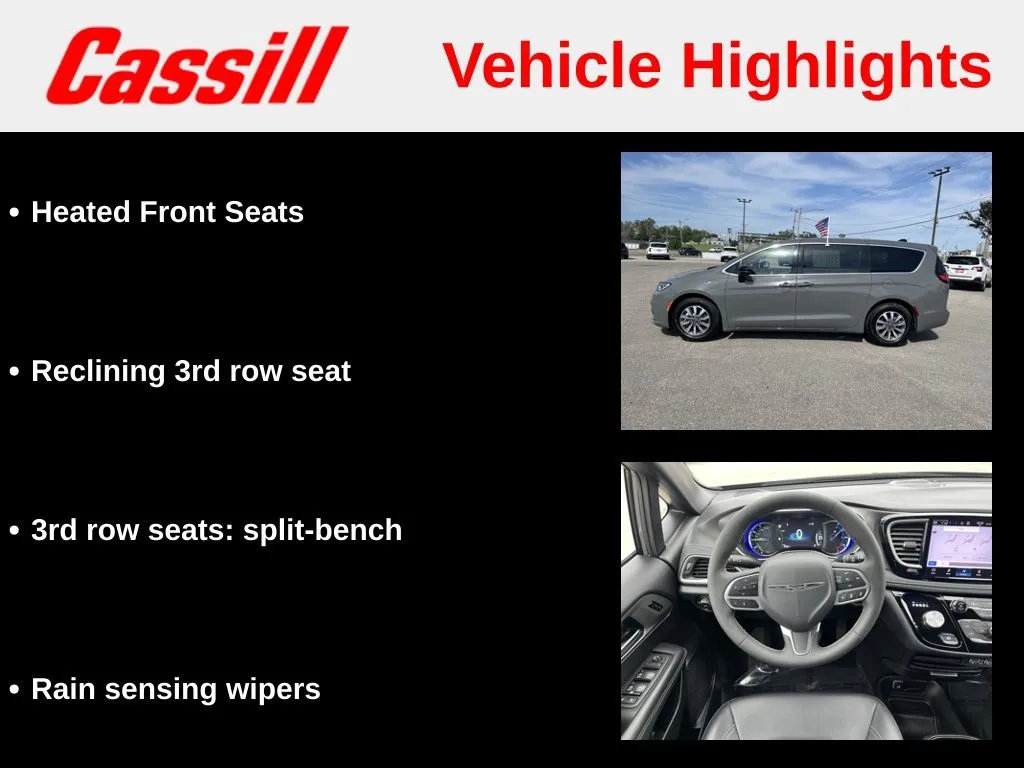 Cassill

Vehicle Highlights

• Heated Front Seats

• Reclining 3rd row seat

• 3rd row seats: split-bench

• Rain sensing wipers